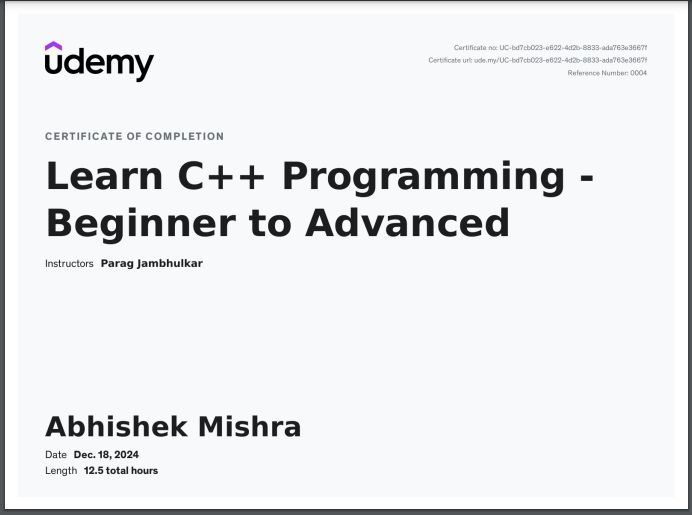 udemy

Certificate no: UC-bd7cb023-e622-4d2b-8833-ada763e3667f
Certificate url: ude.my/UC-bd7cb023-e622-4d2b-8833-ada763e3667f
Reference Number: 0004

CERTIFICATE OF COMPLETION

Learn C++ Programming - Beginner to Advanced

Instructors Parag Jambhulkar

Abhishek Mishra

Date Dec. 18, 2024
Length 12.5 total hours